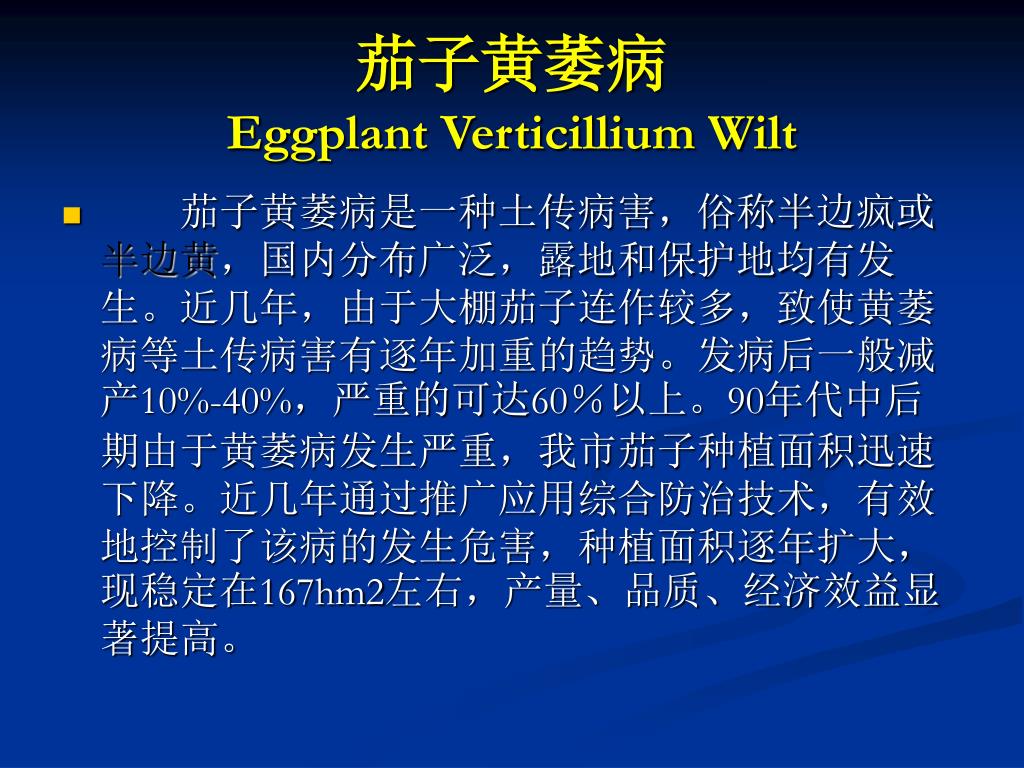 茄子黄萎病
Eggplant Verticillium Wilt

茄子黄萎病是一种土传病害，俗称半边疯或半边黄，国内分布广泛，露地和保护地均有发生。近几年，由于大棚茄子连作较多，致使黄萎病等土传病害有逐年加重的趋势。发病后一般减产10%-40%，严重的可达60％以上。90年代中后期由于黄萎病发生严重，我市茄子种植面积迅速下降。近几年通过推广应用综合防治技术，有效地控制了该病的发生危害，种植面积逐年扩大，现稳定在167hm2左右，产量、品质、经济效益显著提高。